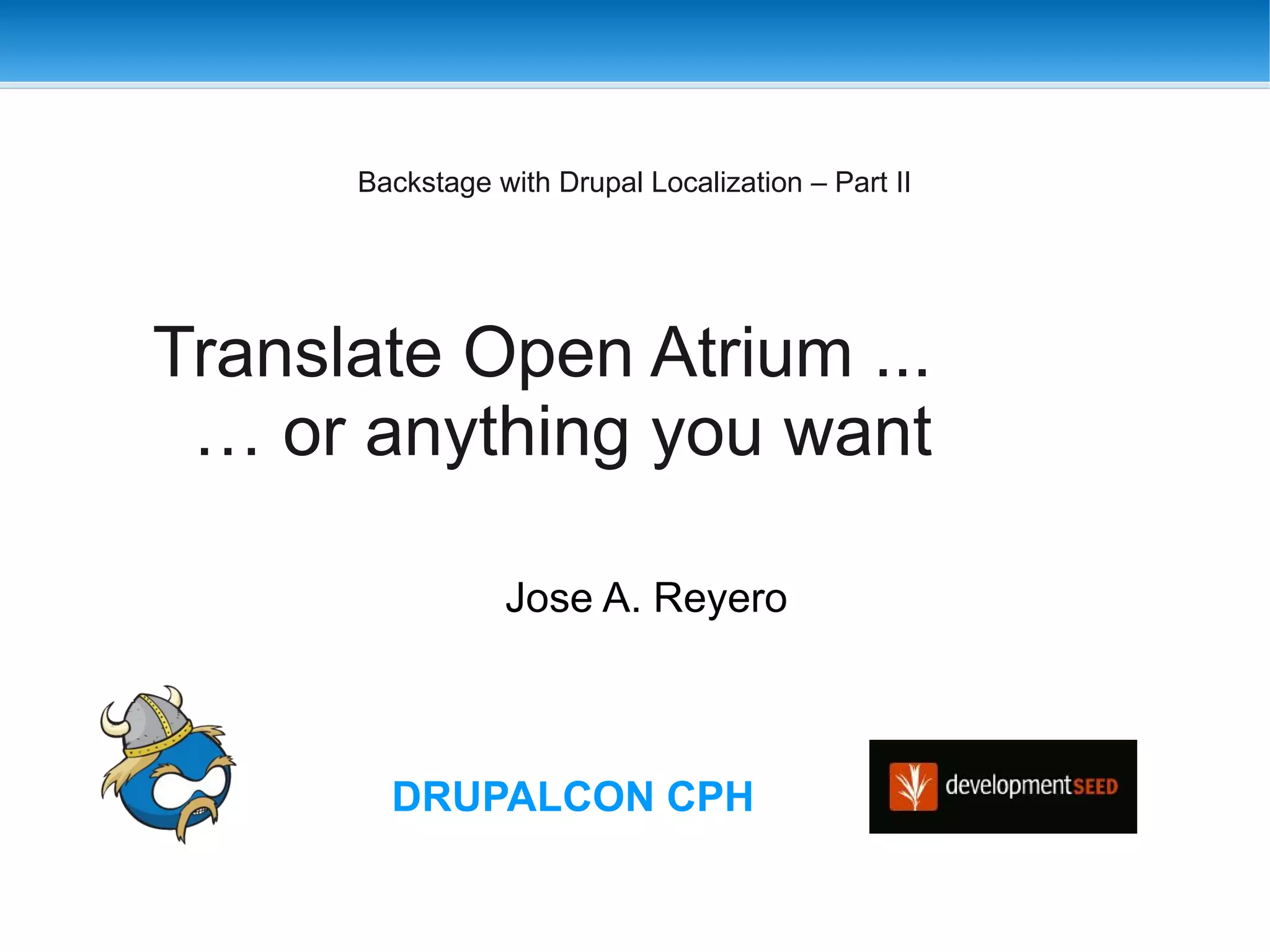 Backstage with Drupal Localization – Part II

Translate Open Atrium ...
… or anything you want

Jose A. Reyero

DRUPALCON CPH

developmentSEED